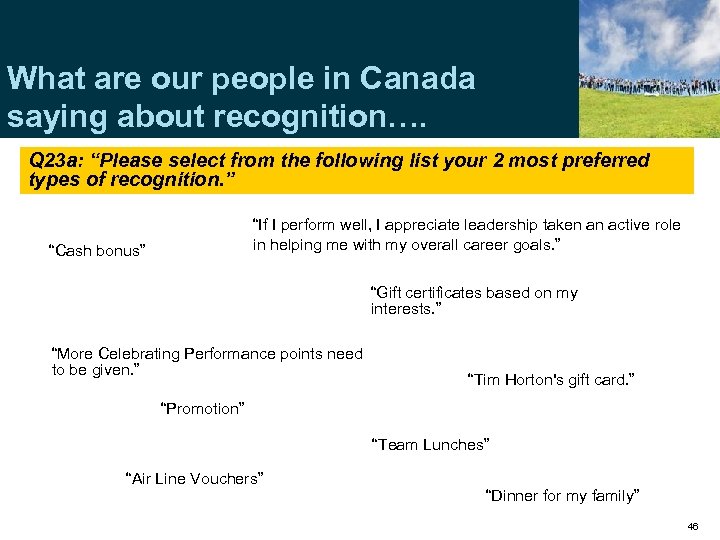 What are our people in Canada saying about recognition….

Q23a: “Please select from the following list your 2 most preferred types of recognition.”

“If I perform well, I appreciate leadership taken an active role in helping me with my overall career goals.”

“Cash bonus”

“Gift certificates based on my interests.”

“More Celebrating Performance points need to be given.”

“Tim Horton's gift card.”

“Promotion”

“Team Lunches”

“Air Line Vouchers”

“Dinner for my family”

46